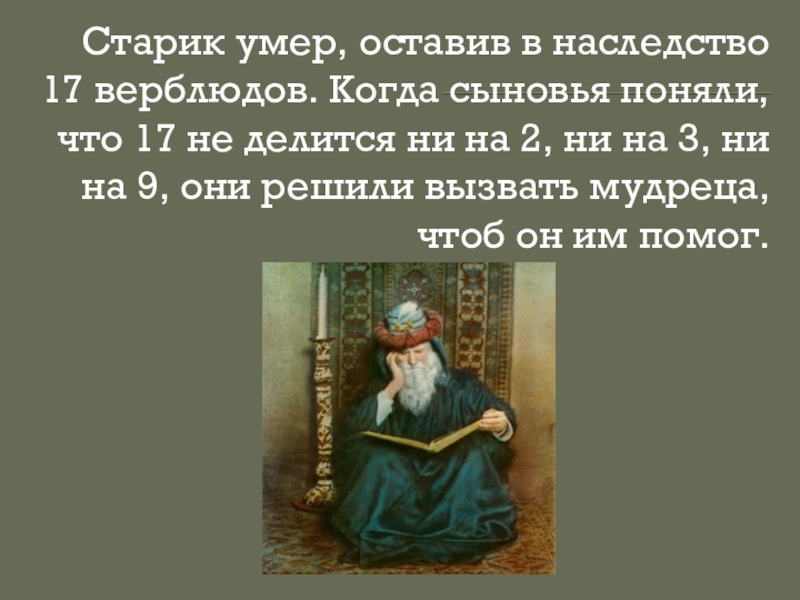 Старик умер, оставив в наследство 17 верблюдов. Когда сыновья поняли, что 17 не делится ни на 2, ни на 3, ни на 9, они решили вызвать мудреца, чтоб он им помог.